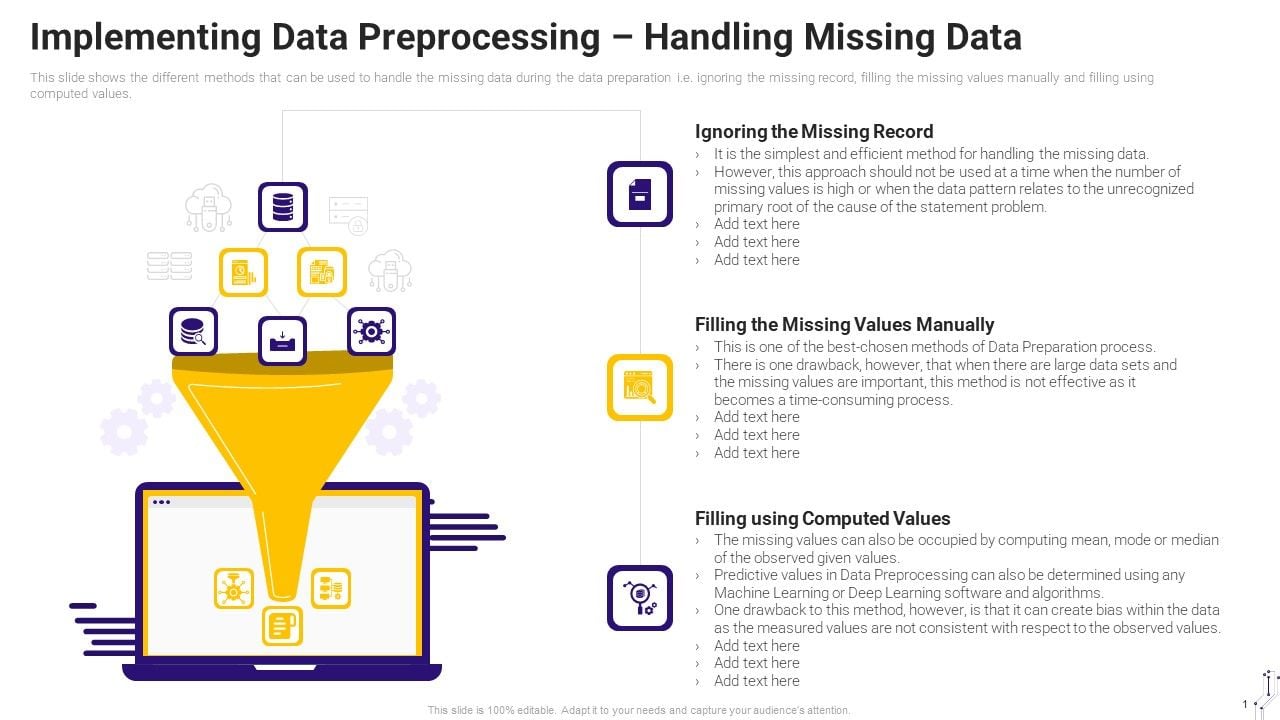 Implementing Data Preprocessing – Handling Missing Data

This slide shows the different methods that can be used to handle the missing data during the data preparation i.e. ignoring the missing record, filling the missing values manually and filling using computed values.

Ignoring the Missing Record

› It is the simplest and efficient method for handling the missing data.
› However, this approach should not be used at a time when the number of missing values is high or when the data pattern relates to the unrecognized primary root of the cause of the statement problem.
› Add text here
› Add text here
› Add text here

Filling the Missing Values Manually

› This is one of the best-chosen methods of Data Preparation process.
› There is one drawback, however, that when there are large data sets and the missing values are important, this method is not effective as it becomes a time-consuming process.
› Add text here
› Add text here
› Add text here

Filling using Computed Values

› The missing values can also be occupied by computing mean, mode or median of the observed given values.
› Predictive values in Data Preprocessing can also be determined using any Machine Learning or Deep Learning software and algorithms.
› One drawback to this method, however, is that it can create bias within the data as the measured values are not consistent with respect to the observed values.
› Add text here
› Add text here
› Add text here

This slide is 100% editable. Adapt it to your needs and capture your audience's attention.

1